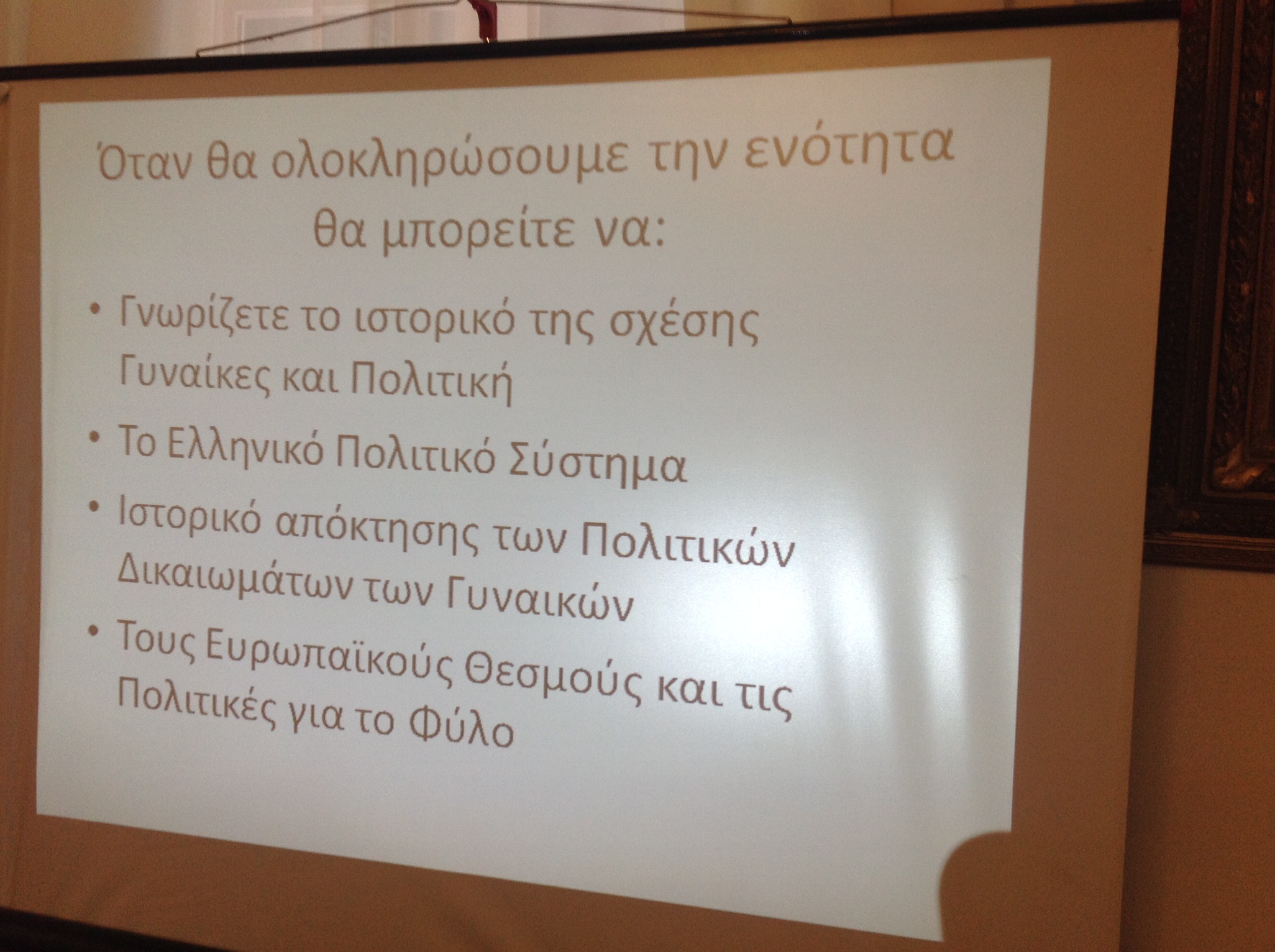 Όταν θα ολοκληρώσουμε την ενότητα θα μπορείτε να:

• Γνωρίζετε το ιστορικό της σχέσης Γυναίκες και Πολιτική

• Το Ελληνικό Πολιτικό Σύστημα

• Ιστορικό απόκτησης των Πολιτικών Δικαιωμάτων των Γυναικών

• Τους Ευρωπαϊκούς Θεσμούς και τις Πολιτικές για το Φύλο